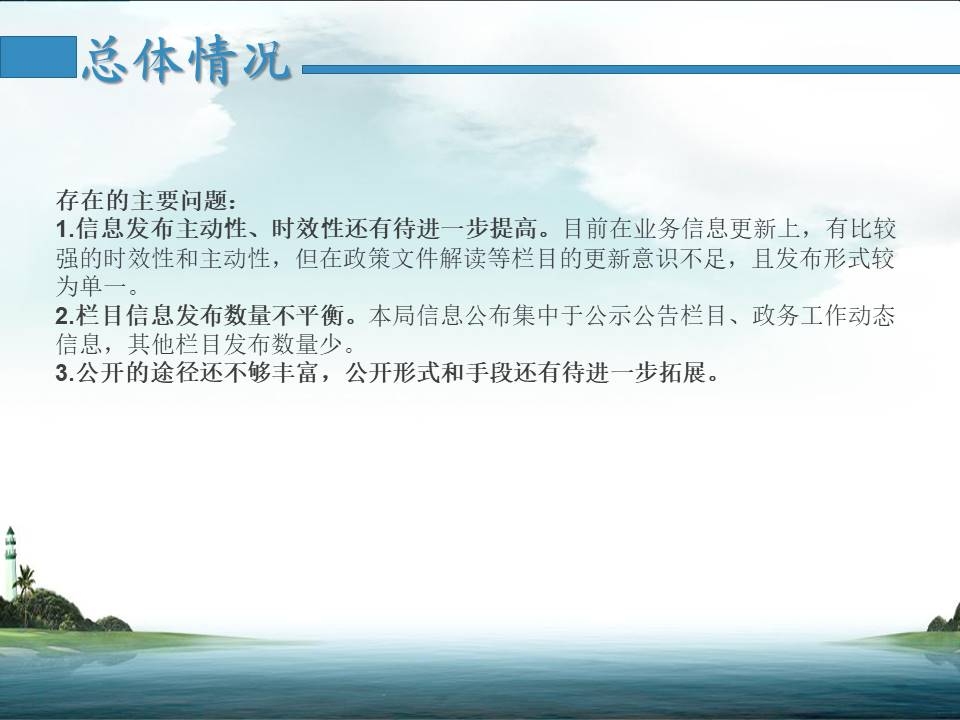 总体情况

存在的主要问题：
1.信息发布主动性、时效性还有待进一步提高。目前在业务信息更新上，有比较强的时效性和主动性，但在政策文件解读等栏目的更新意识不足，且发布形式较为单一。
2.栏目信息发布数量不平衡。本局信息公布集中于公示公告栏目、政务工作动态信息，其他栏目发布数量少。
3.公开的途径还不够丰富，公开形式和手段还有待进一步拓展。